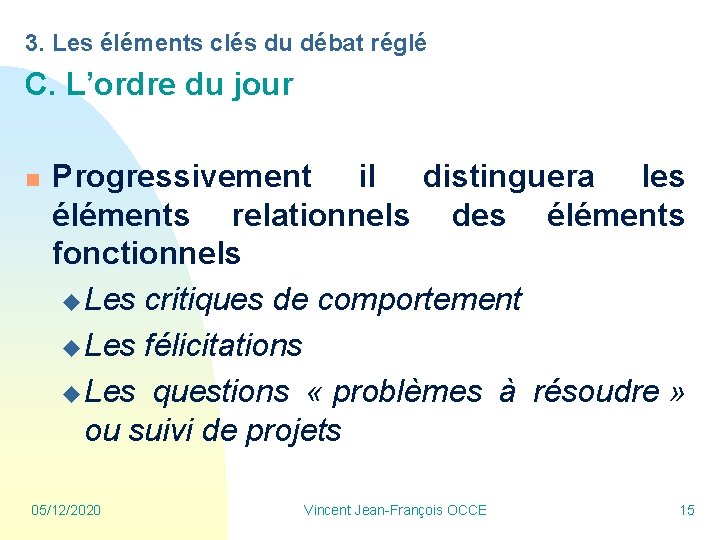 3. Les éléments clés du débat réglé

C. L’ordre du jour

Progressivement il distinguera les éléments relationnels des éléments fonctionnels

Les critiques de comportement

Les félicitations

Les questions « problèmes à résoudre » ou suivi de projets

05/12/2020

Vincent Jean-François OCCE

15